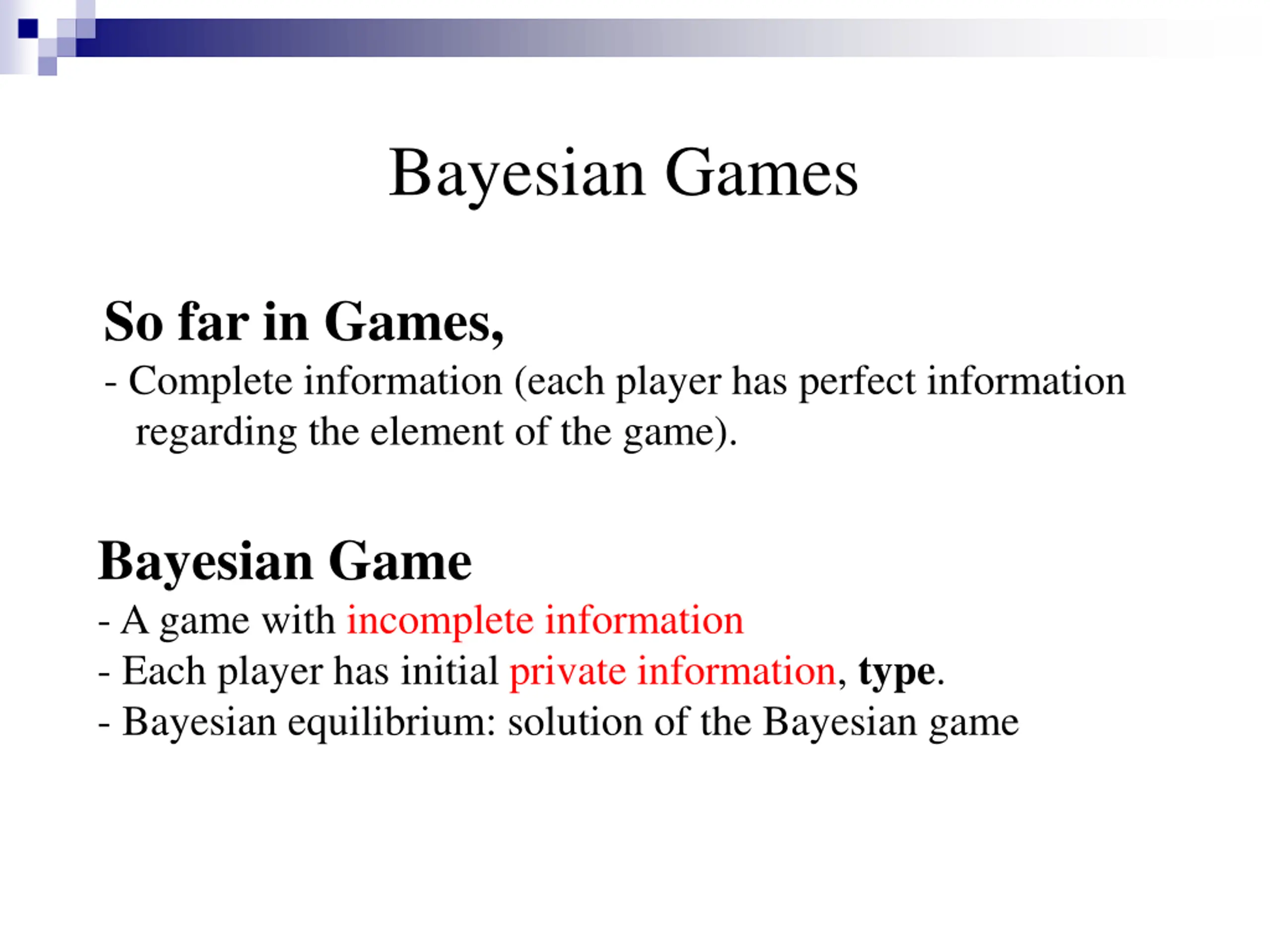 Bayesian Games

So far in Games,

- Complete information (each player has perfect information regarding the element of the game).

Bayesian Game

- A game with incomplete information
- Each player has initial private information, type.
- Bayesian equilibrium: solution of the Bayesian game